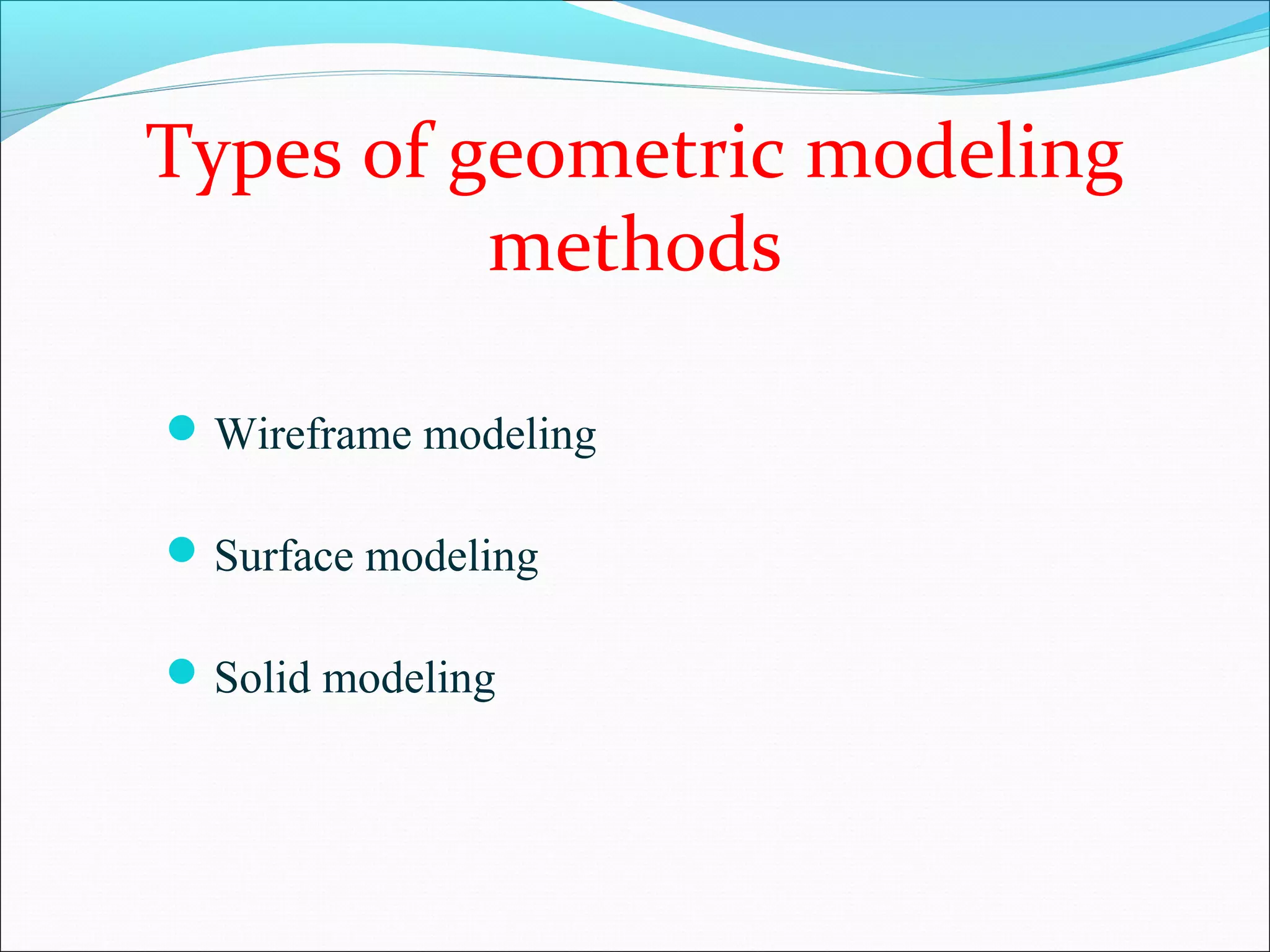 Types of geometric modeling methods

- Wireframe modeling
- Surface modeling
- Solid modeling